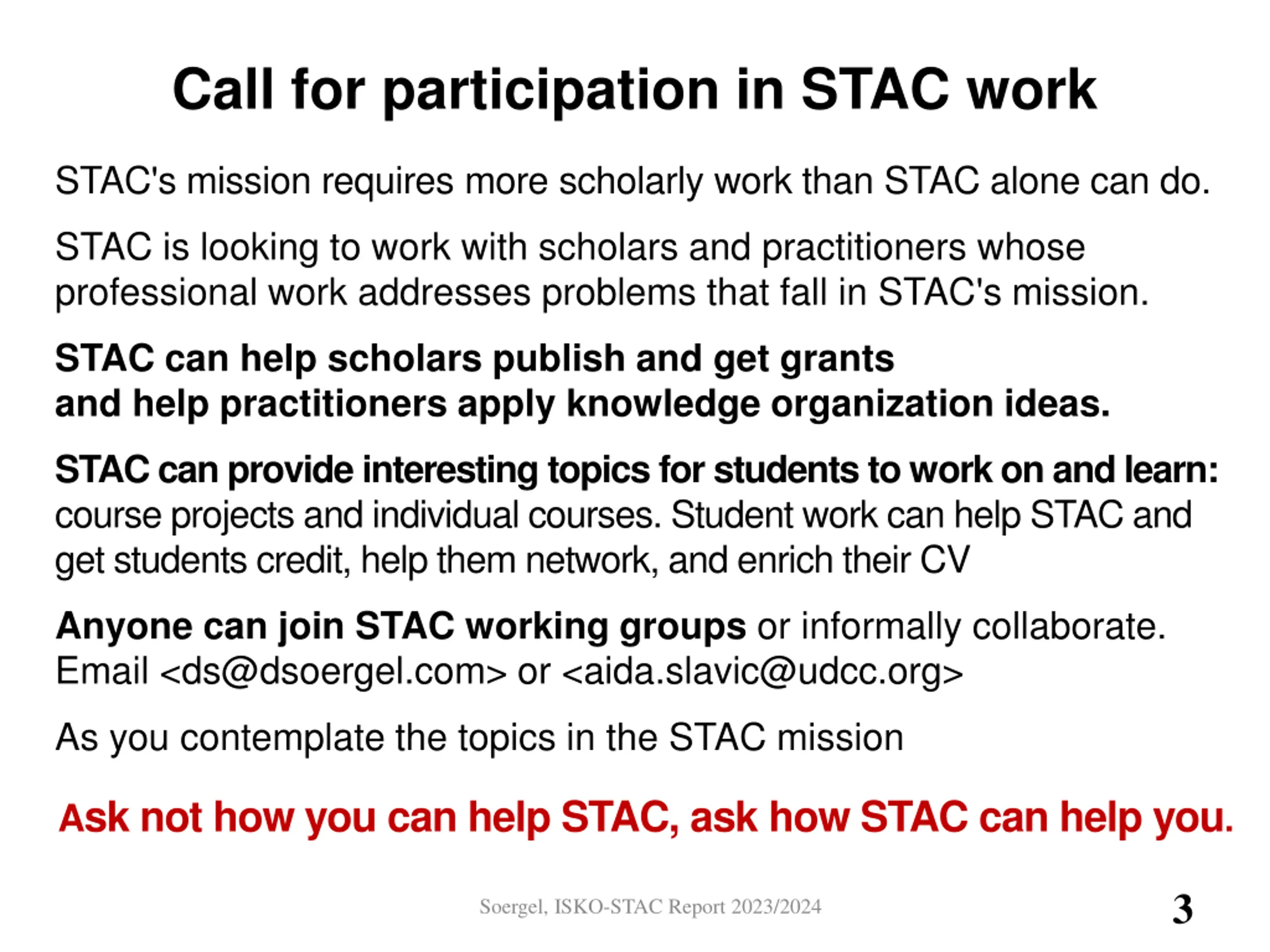 Call for participation in STAC work

STAC's mission requires more scholarly work than STAC alone can do.

STAC is looking to work with scholars and practitioners whose professional work addresses problems that fall in STAC's mission.

STAC can help scholars publish and get grants
and help practitioners apply knowledge organization ideas.

STAC can provide interesting topics for students to work on and learn: course projects and individual courses. Student work can help STAC and get students credit, help them network, and enrich their CV

Anyone can join STAC working groups or informally collaborate.
Email <ds@dsoergel.com> or <aida.slavic@udcc.org>

As you contemplate the topics in the STAC mission

Ask not how you can help STAC, ask how STAC can help you.

Soergel, ISKO-STAC Report 2023/2024

3